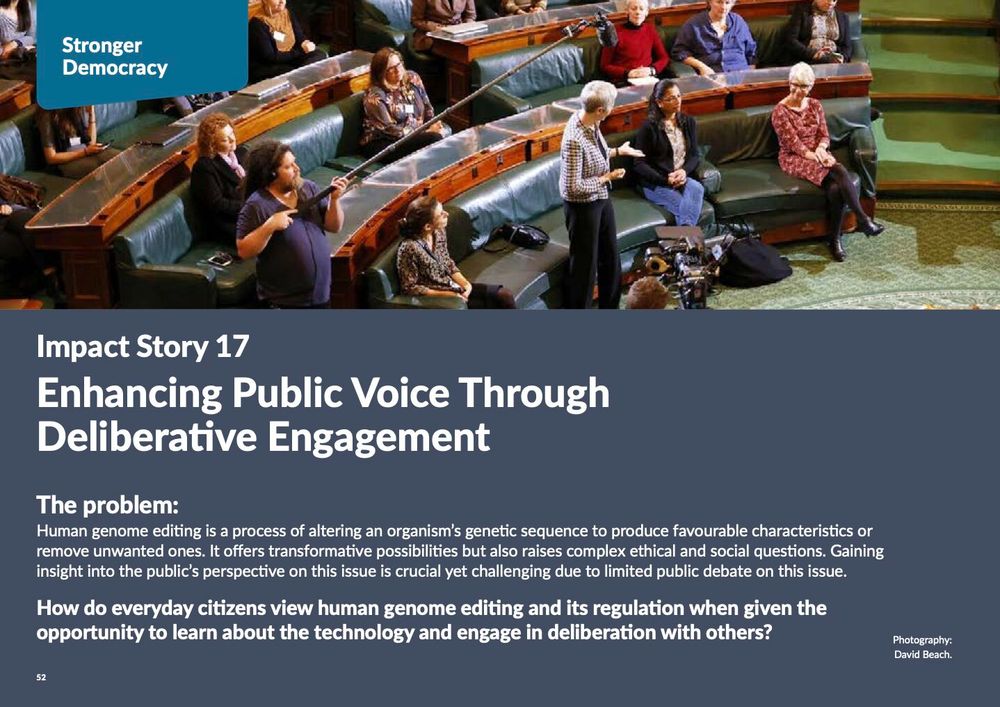 Stronger Democracy

Impact Story 17

Enhancing Public Voice Through Deliberative Engagement

The problem:

Human genome editing is a process of altering an organism's genetic sequence to produce favourable characteristics or remove unwanted ones. It offers transformative possibilities but also raises complex ethical and social questions. Gaining insight into the public's perspective on this issue is crucial yet challenging due to limited public debate on this issue.

How do everyday citizens view human genome editing and its regulation when given the opportunity to learn about the technology and engage in deliberation with others?

Photography: David Beach.

52